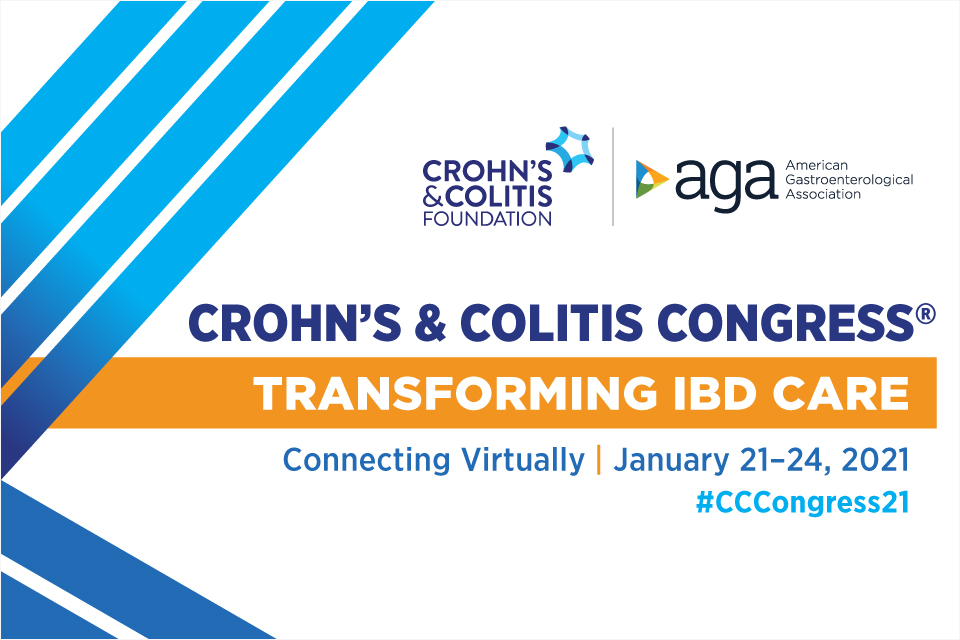 CROHN'S & COLITIS FOUNDATION

aga American Gastroenterological Association

CROHN'S & COLITIS CONGRESS®

TRANSFORMING IBD CARE

Connecting Virtually | January 21–24, 2021

#CCCongress21